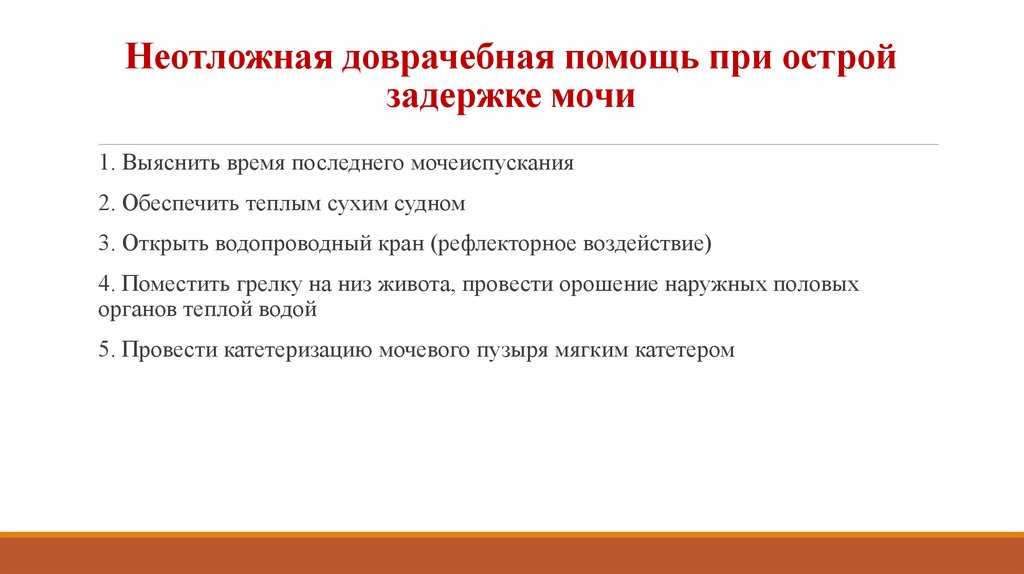 Неотложная доврачебная помощь при острой задержке мочи

1. Выяснить время последнего мочеиспускания

2. Обеспечить теплым сухим судном

3. Открыть водопроводный кран (рефлекторное воздействие)

4. Поместить грелку на низ живота, провести орошение наружных половых органов теплой водой

5. Провести катетеризацию мочевого пузыря мягким катетером